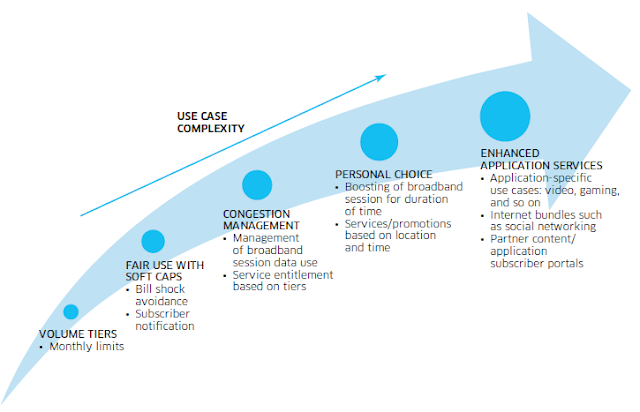 USE CASE COMPLEXITY

VOLUME TIERS
• Monthly limits

FAIR USE WITH SOFT CAPS
• Bill shock avoidance
• Subscriber notification

CONGESTION MANAGEMENT
• Management of broadband session data use
• Service entitlement based on tiers

PERSONAL CHOICE
• Boosting of broadband session for duration of time
• Services/promotions based on location and time

ENHANCED APPLICATION SERVICES
• Application-specific use cases: video, gaming, and so on
• Internet bundles such as social networking
• Partner content/ application subscriber portals